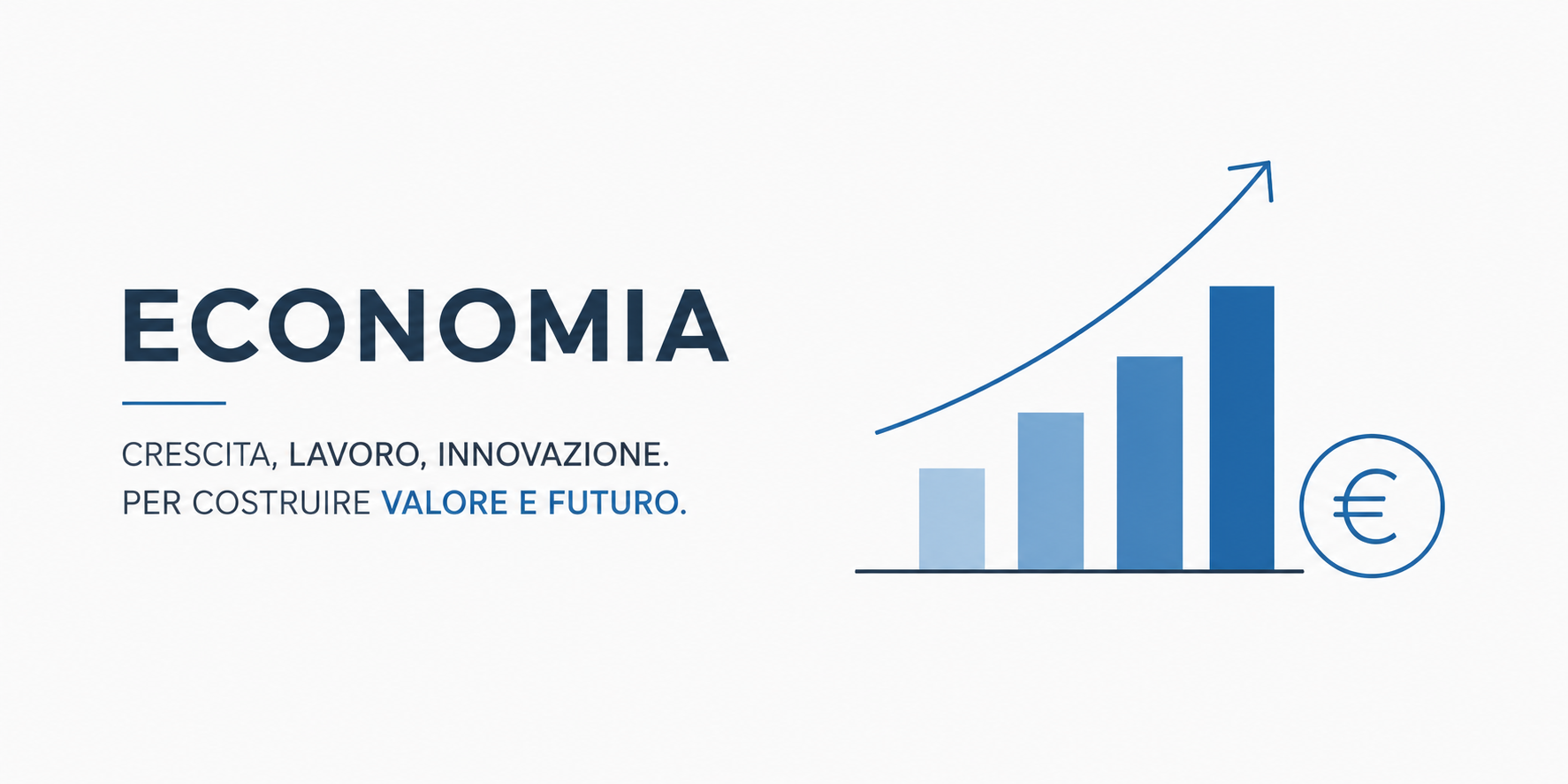 ECONOMIA

CRESCITA, LAVORO, INNOVAZIONE.
PER COSTRUIRE VALORE E FUTURO.

€